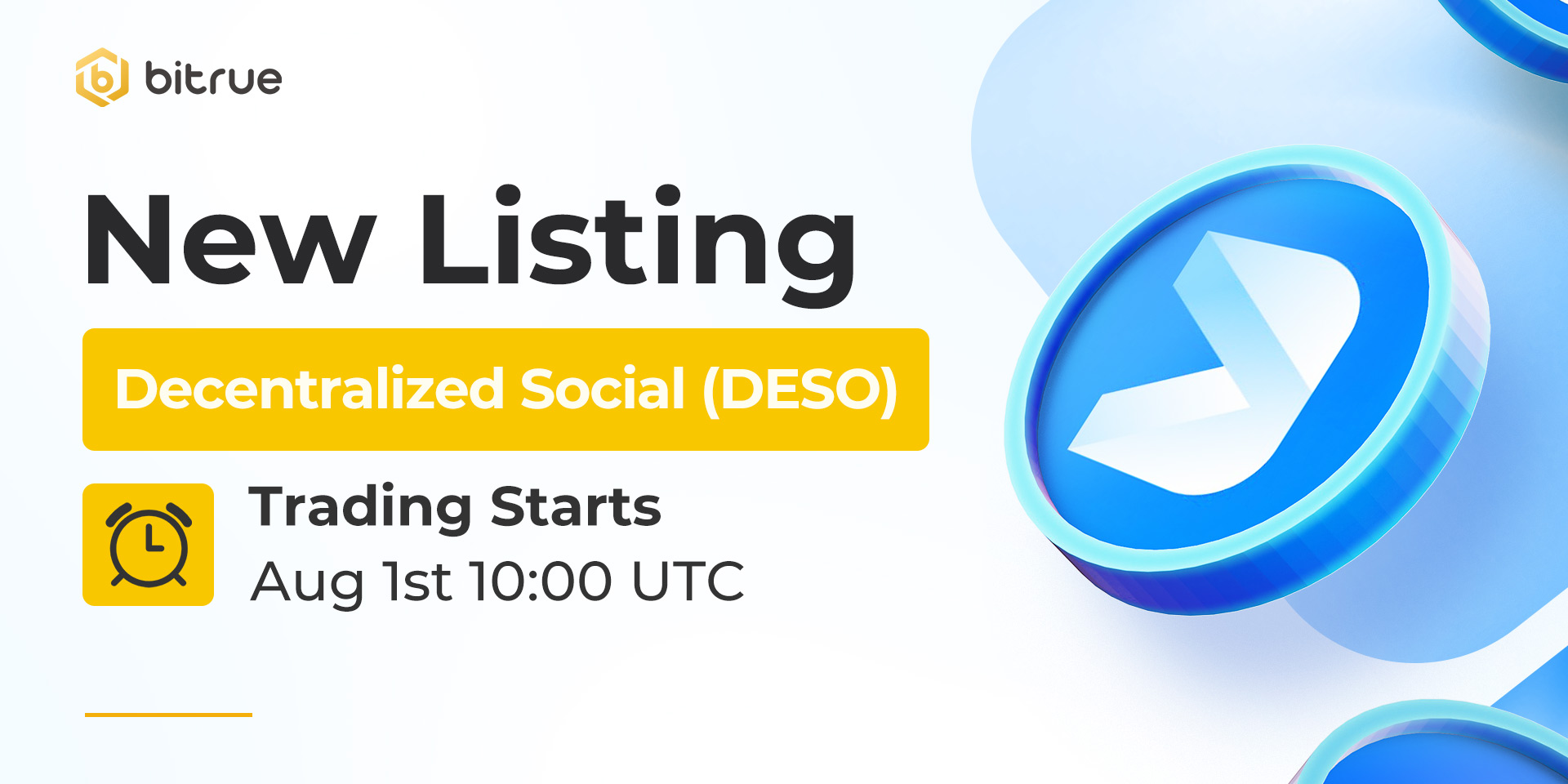 bitrue

New Listing

Decentralized Social (DESO)

Trading Starts
Aug 1st 10:00 UTC